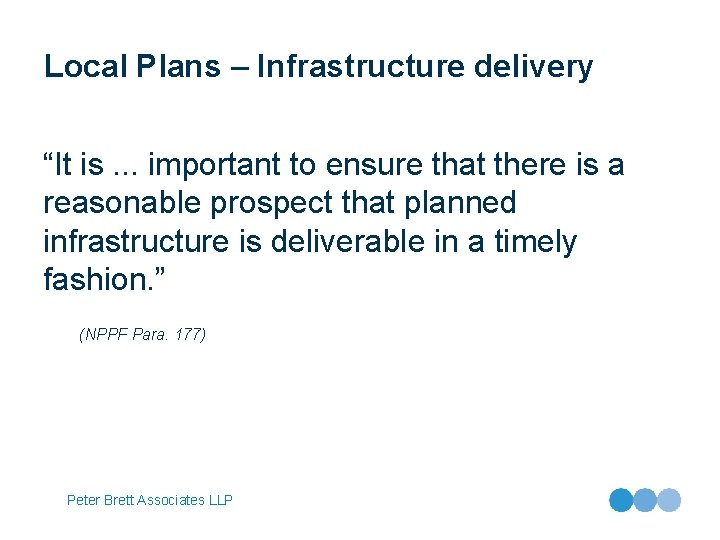 Local Plans – Infrastructure delivery

“It is ... important to ensure that there is a reasonable prospect that planned infrastructure is deliverable in a timely fashion.”

(NPPF Para. 177)

Peter Brett Associates LLP